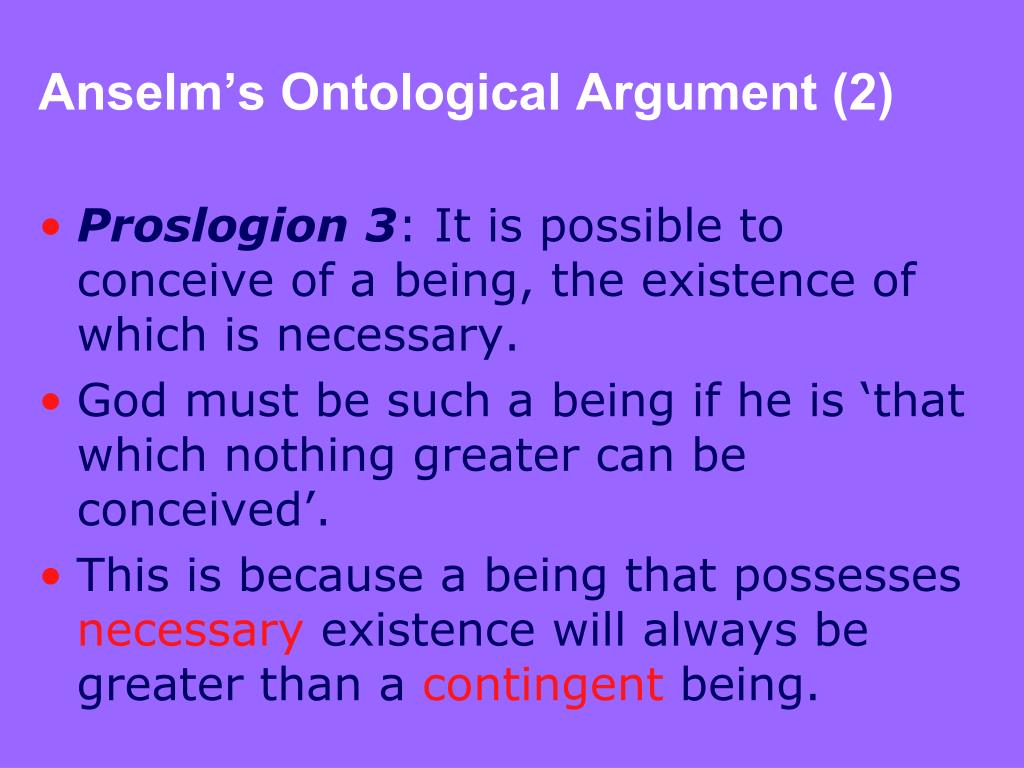 Anselm’s Ontological Argument (2)

• Proslogion 3: It is possible to conceive of a being, the existence of which is necessary.
• God must be such a being if he is ‘that which nothing greater can be conceived’.
• This is because a being that possesses necessary existence will always be greater than a contingent being.